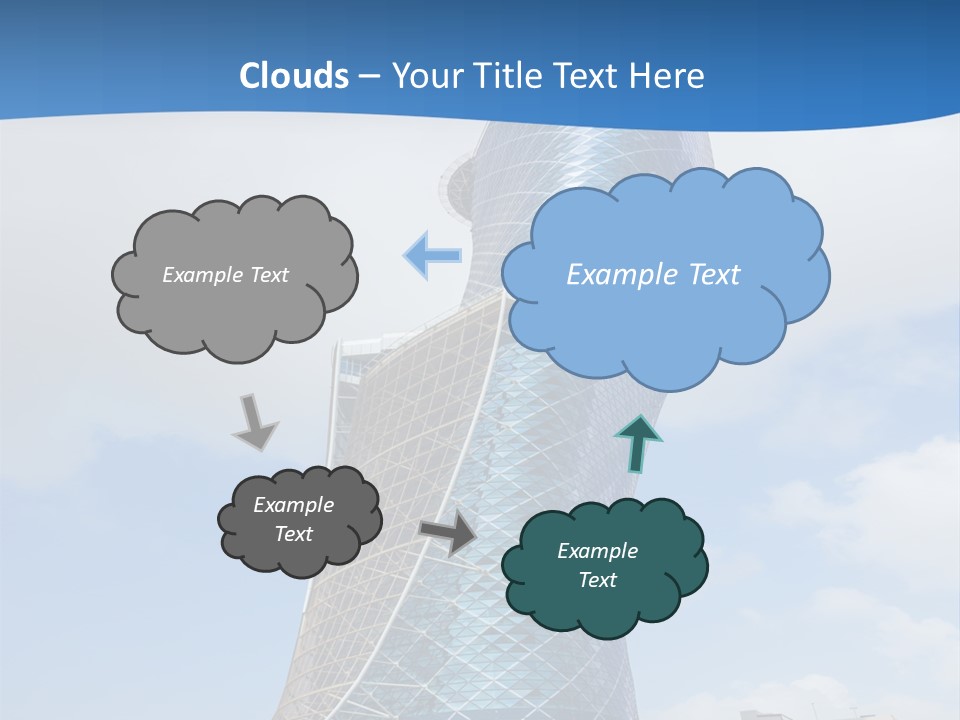 Clouds – Your Title Text Here

Example Text

Example Text

Example Text

Example Text